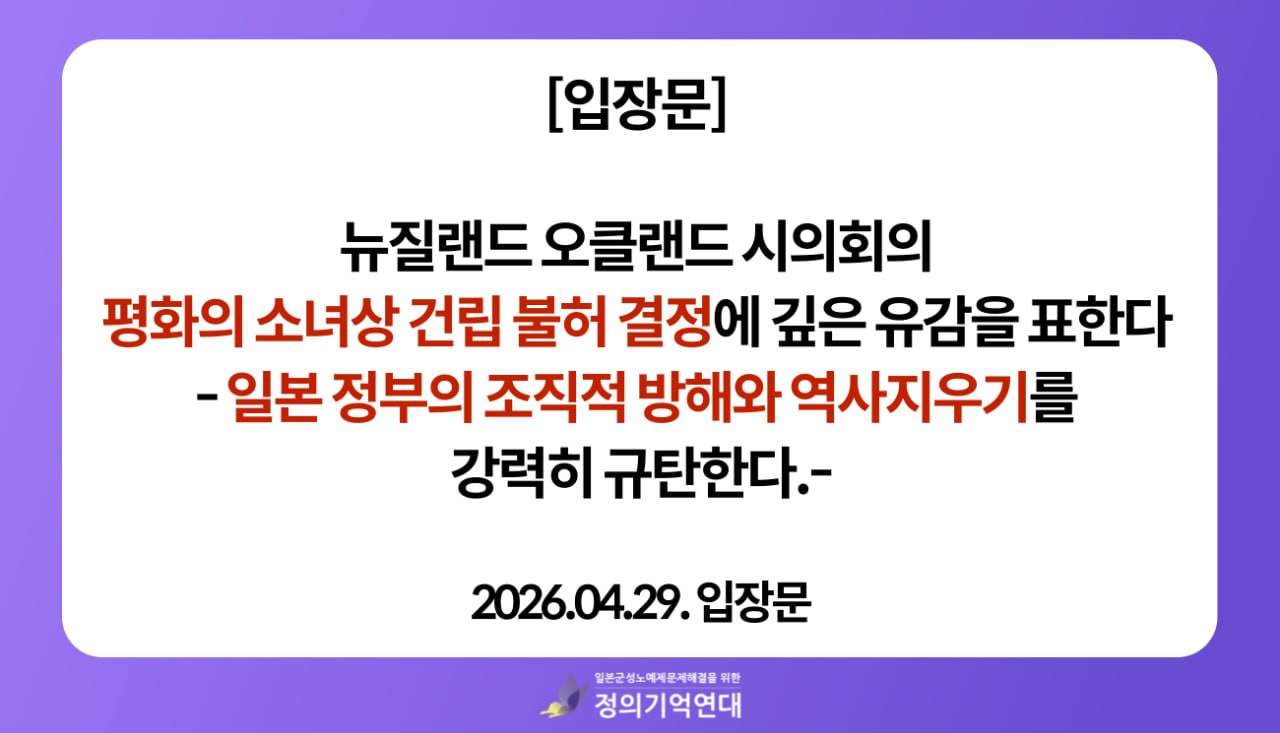 [입장문]

뉴질랜드 오클랜드 시의회의
평화의 소녀상 건립 불허 결정에 깊은 유감을 표한다
- 일본 정부의 조직적 방해와 역사지우기를
강력히 규탄한다.-

2026.04.29. 입장문

일본군성노예제문제해결을 위한
정의기억연대